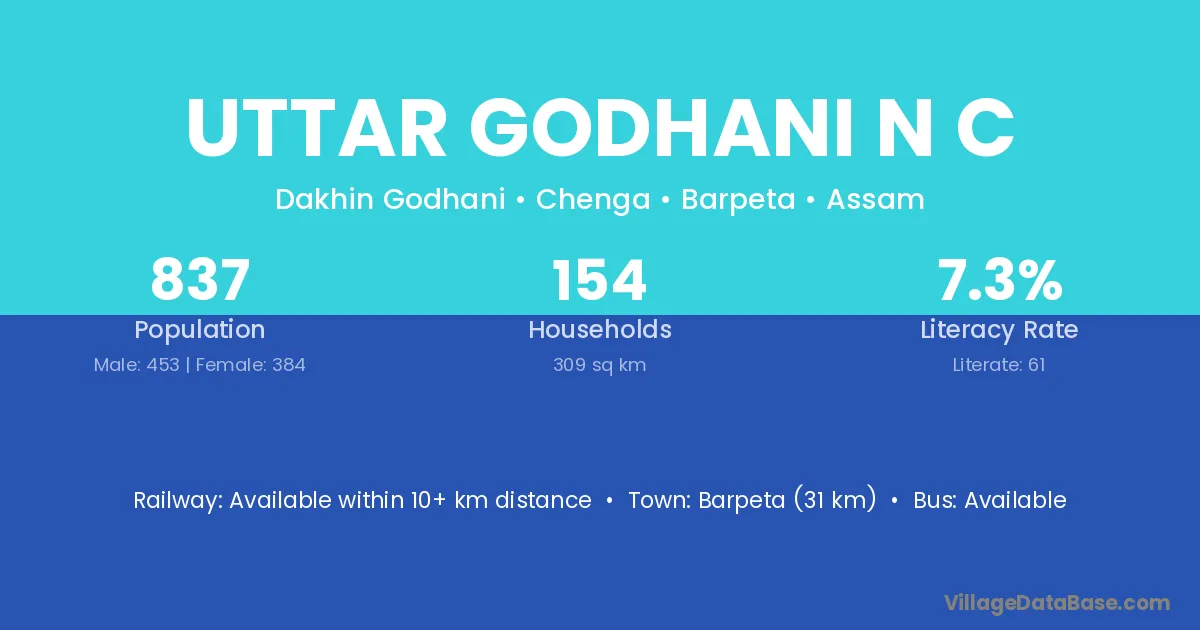 UTTAR GODHANI N C

Dakhin Godhani • Chenga • Barpeta • Assam

837
Population
Male: 453 | Female: 384

154
Households
309 sq km

7.3%
Literacy Rate
Literate: 61

Railway: Available within 10+ km distance • Town: Barpeta (31 km) • Bus: Available

VillageDataBase.com